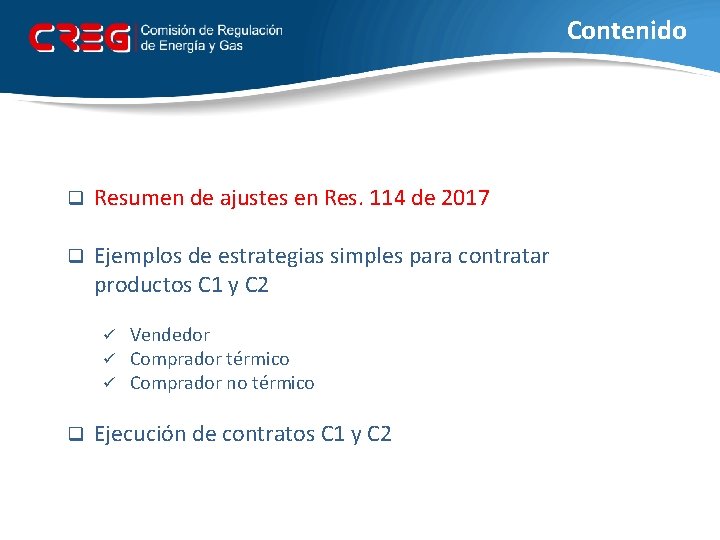 CREG Comisión de Regulación de Energía y Gas

Contenido

❑ Resumen de ajustes en Res. 114 de 2017

❑ Ejemplos de estrategias simples para contratar productos C1 y C2

✓ Vendedor
✓ Comprador térmico
✓ Comprador no térmico

❑ Ejecución de contratos C1 y C2